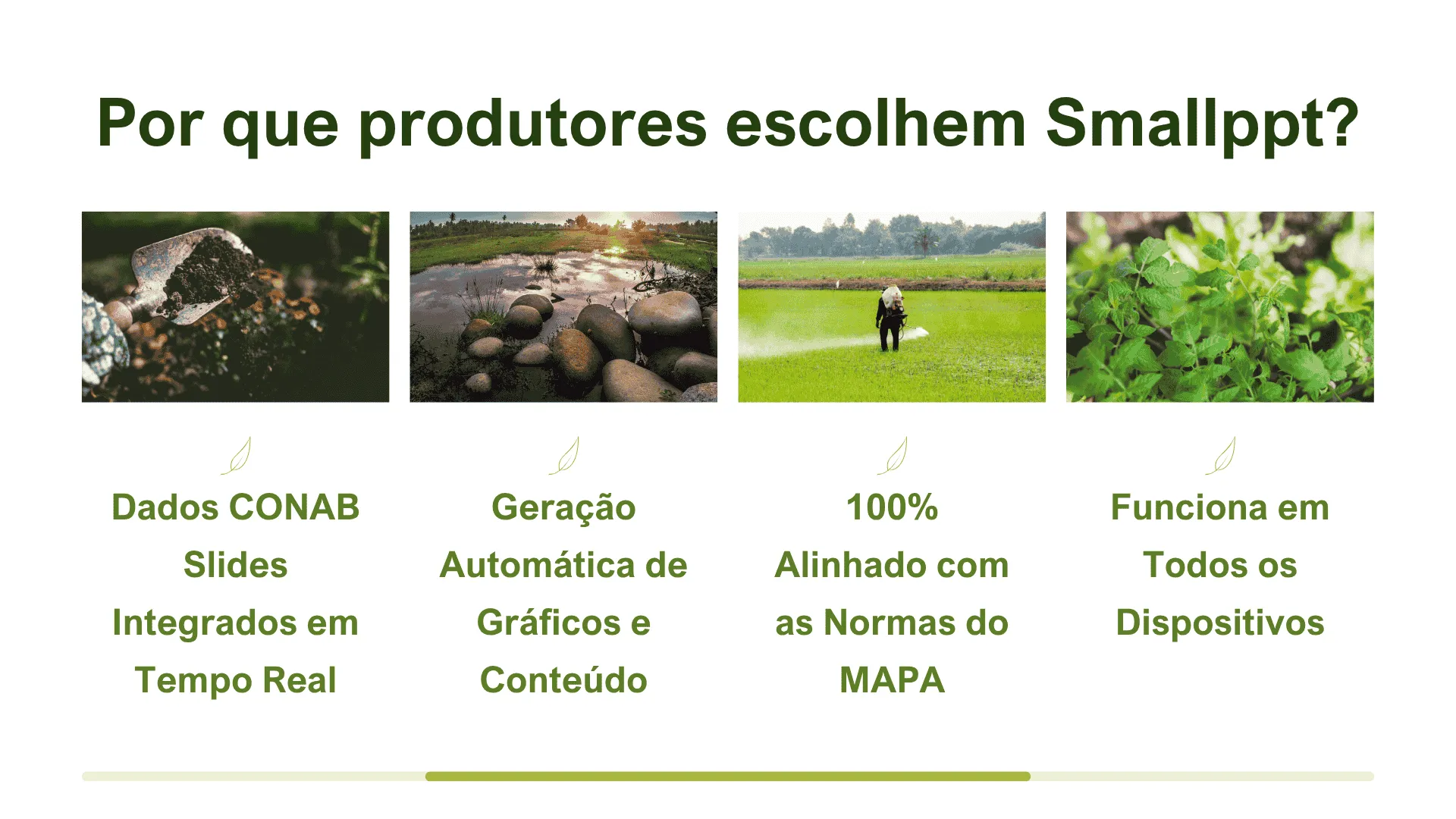 Por que produtores escolhem Smallppt?

Dados CONAB Slides Integrados em Tempo Real

Geração Automática de Gráficos e Conteúdo

100% Alinhado com as Normas do MAPA

Funciona em Todos os Dispositivos